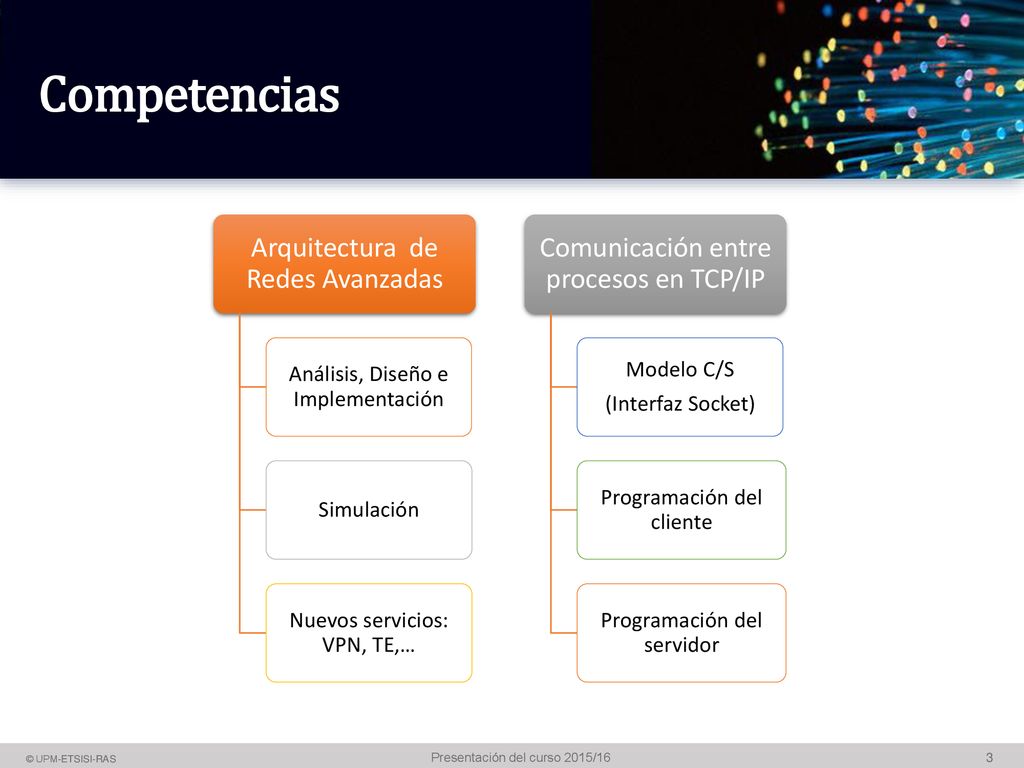 Competencias

Arquitectura de Redes Avanzadas

Análisis, Diseño e Implementación

Simulación

Nuevos servicios: VPN, TE,…

Comunicación entre procesos en TCP/IP

Modelo C/S

(Interfaz Socket)

Programación del cliente

Programación del servidor

© UPM-ETSISI-RAS

Presentación del curso 2015/16

3